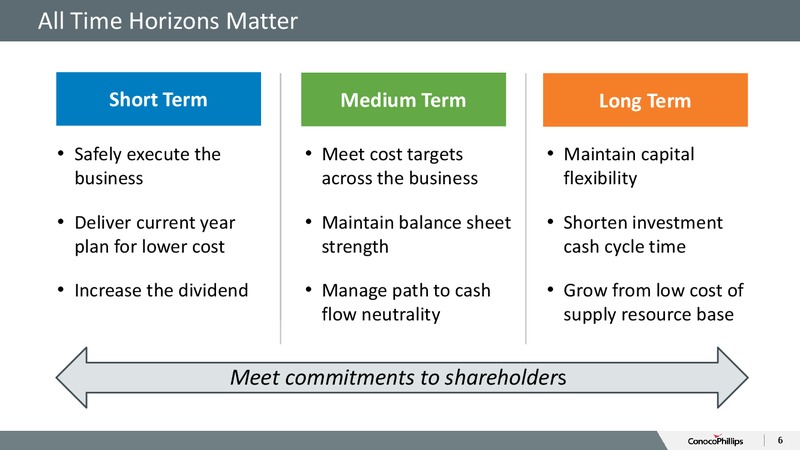 All Time Horizons Matter

Short Term

• Safely execute the business

• Deliver current year plan for lower cost

• Increase the dividend

Medium Term

• Meet cost targets across the business

• Maintain balance sheet strength

• Manage path to cash flow neutrality

Long Term

• Maintain capital flexibility

• Shorten investment cash cycle time

• Grow from low cost of supply resource base

Meet commitments to shareholders

ConocoPhillips 6